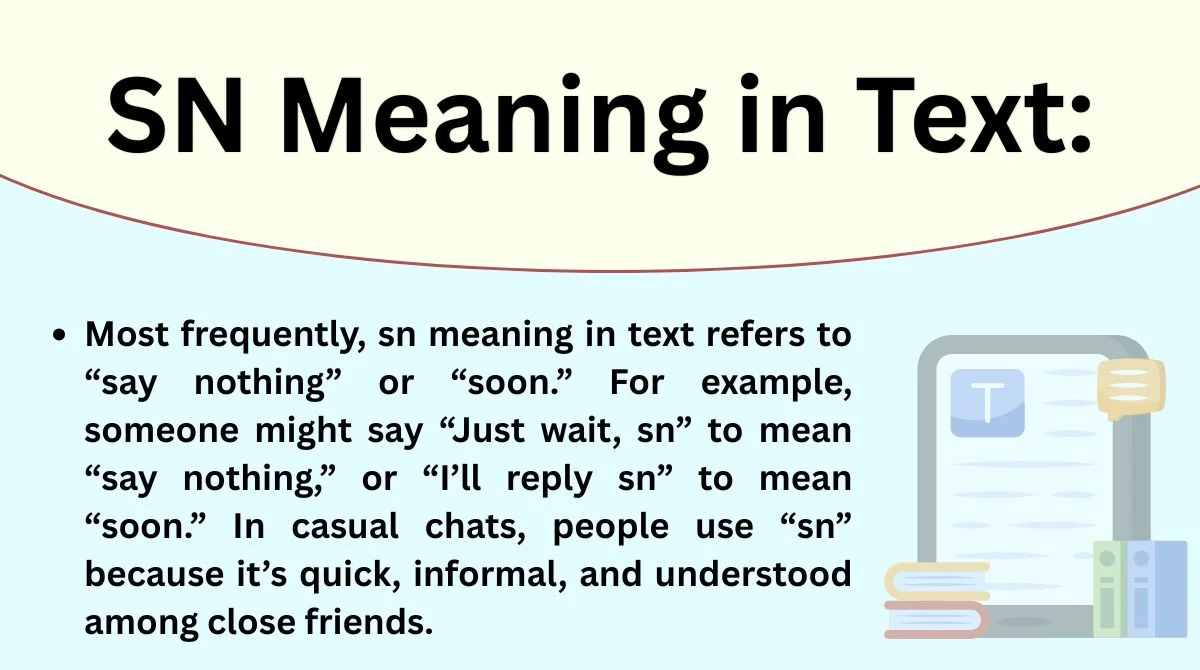 SN Meaning in Text:

• Most frequently, sn meaning in text refers to “say nothing” or “soon.” For example, someone might say “Just wait, sn” to mean “say nothing,” or “I’ll reply sn” to mean “soon.” In casual chats, people use “sn” because it’s quick, informal, and understood among close friends.

T